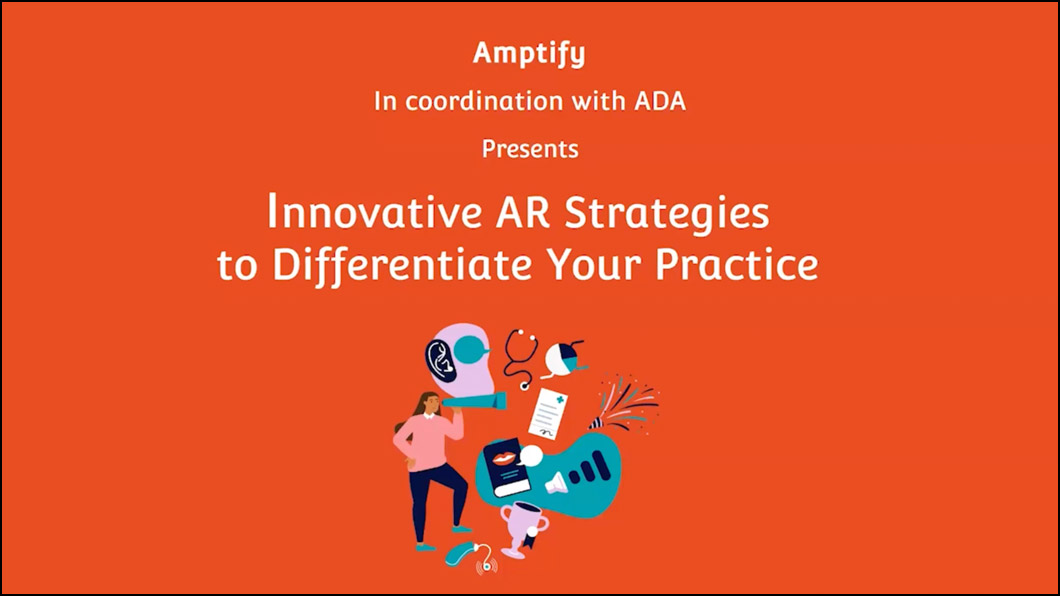 Amptify

In coordination with ADA

Presents

Innovative AR Strategies to Differentiate Your Practice